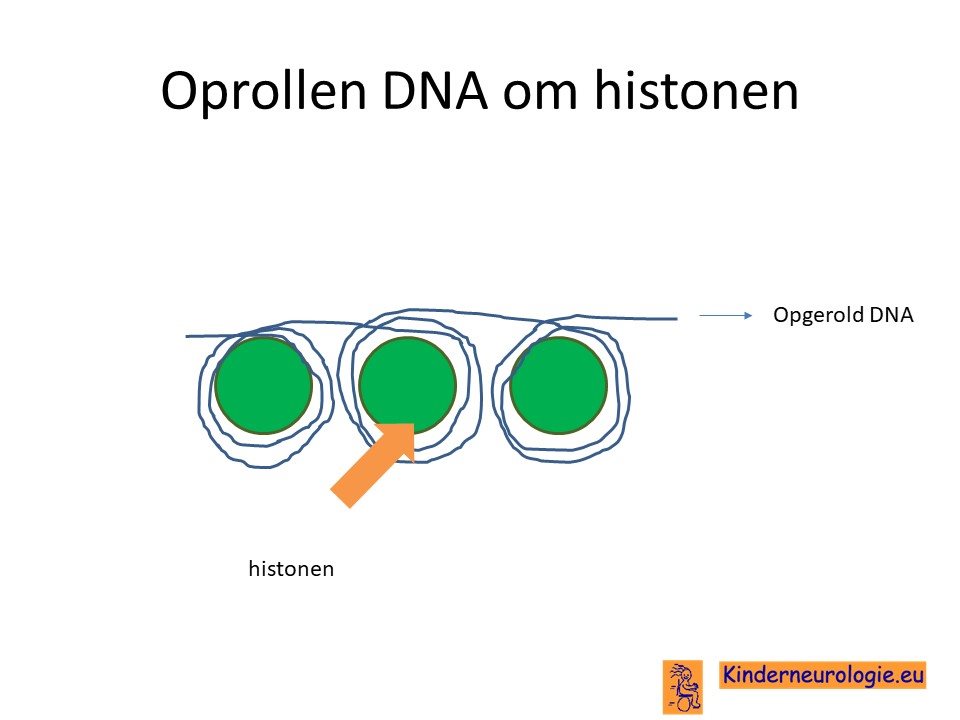 Oprollen DNA om histonen

Opgerold DNA

histonen

Kinderneurologie.eu